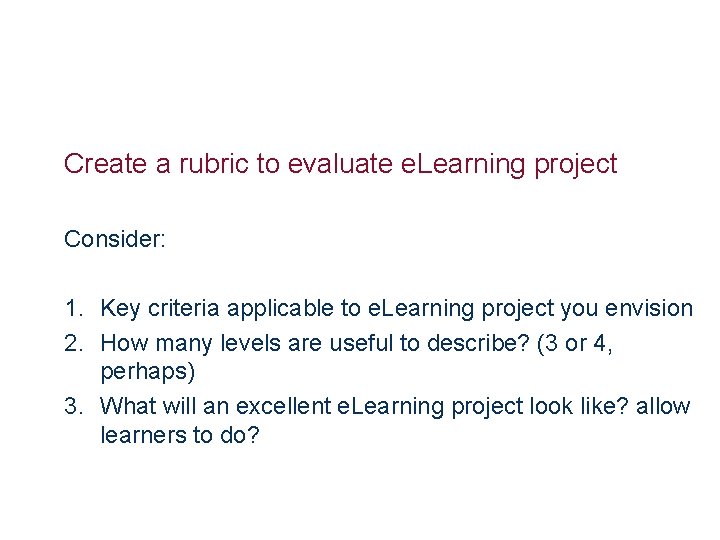 Create a rubric to evaluate eLearning project

Consider:

1. Key criteria applicable to eLearning project you envision
2. How many levels are useful to describe? (3 or 4, perhaps)
3. What will an excellent eLearning project look like? allow learners to do?